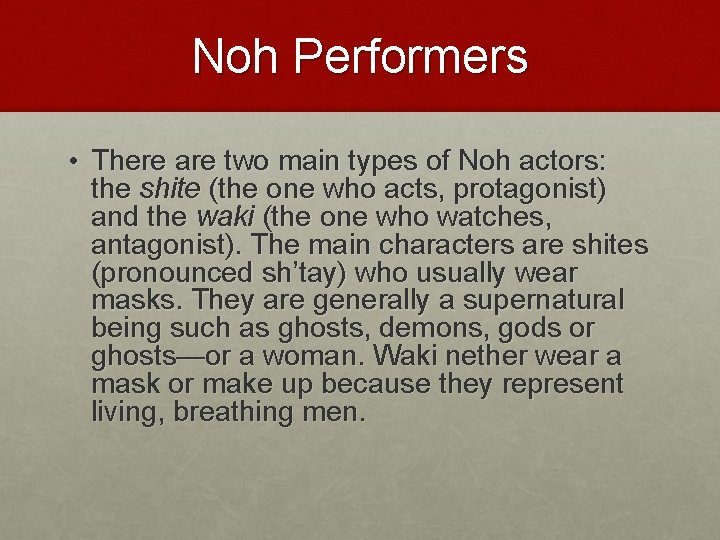 Noh Performers

• There are two main types of Noh actors: the shite (the one who acts, protagonist) and the waki (the one who watches, antagonist). The main characters are shites (pronounced sh'tay) who usually wear masks. They are generally a supernatural being such as ghosts, demons, gods or ghosts—or a woman. Waki nether wear a mask or make up because they represent living, breathing men.